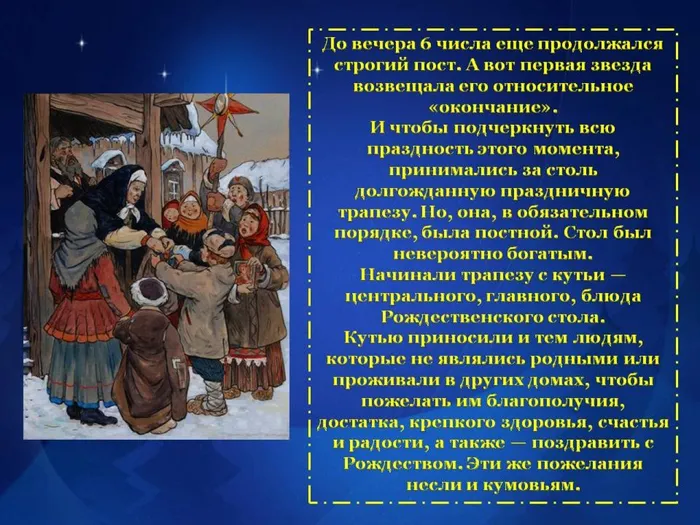 До вечера 6 числа еще продолжался строгий пост. А вот первая звезда возвещала его относительное «окончание».
И чтобы подчеркнуть всю праздность этого момента, принимались за столь долгожданную праздничную трапезу. Но, она, в обязательном порядке, была постной. Стол был невероятно богатым.
Начинали трапезу с кутьи — центрального, главного, блюда Рождественского стола.
Кутью приносили и тем людям, которые не являлись родными или проживали в других домах, чтобы пожелать им благополучия, достатка, крепкого здоровья, счастья и радости, а также — поздравить с Рождеством. Эти же пожелания несли и кумовьям.